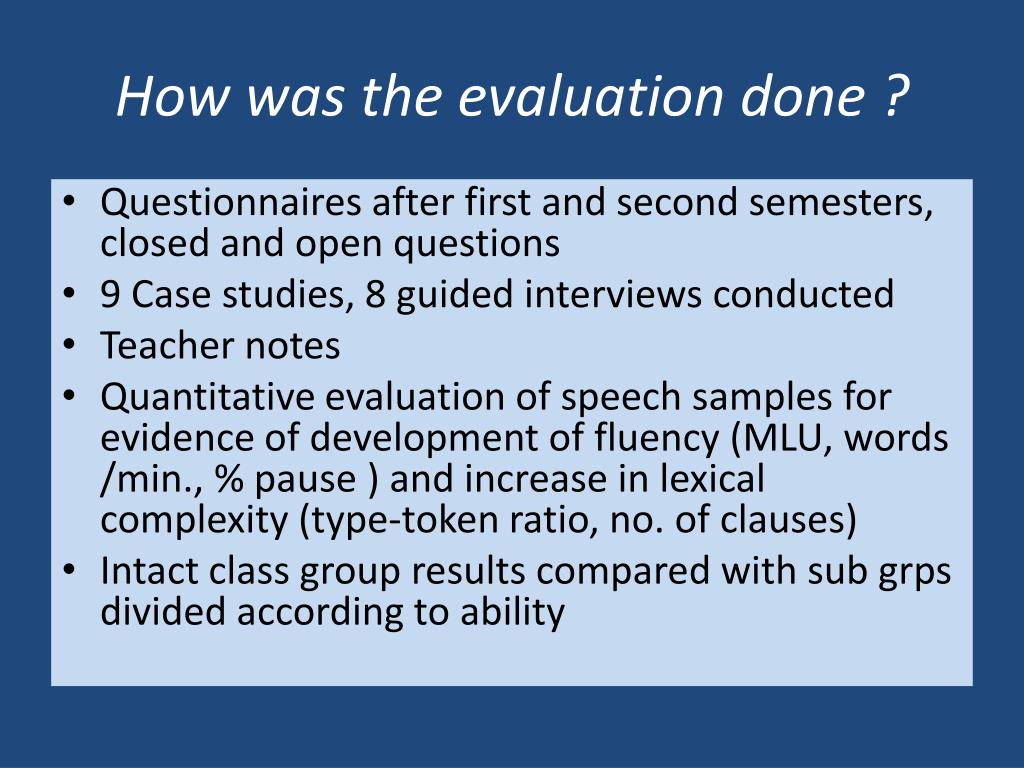 How was the evaluation done ?

• Questionnaires after first and second semesters, closed and open questions
• 9 Case studies, 8 guided interviews conducted
• Teacher notes
• Quantitative evaluation of speech samples for evidence of development of fluency (MLU, words /min., % pause ) and increase in lexical complexity (type-token ratio, no. of clauses)
• Intact class group results compared with sub grps divided according to ability